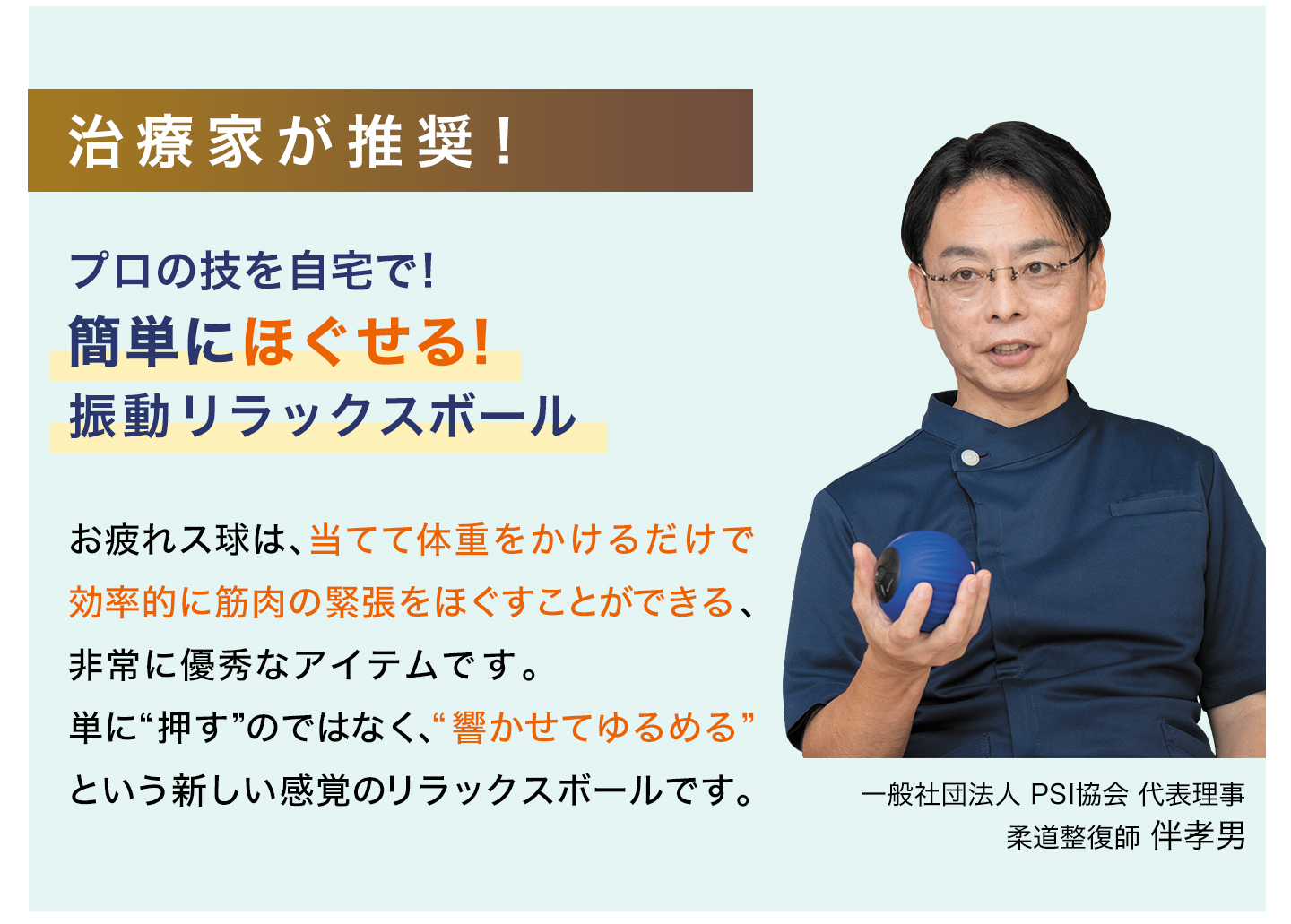 治療家が推奨！

プロの技を自宅で!
簡単にほぐせる!
振動リラックスボール

お疲れス球は、当てて体重をかけるだけで効率的に筋肉の緊張をほぐすことができる、非常に優秀なアイテムです。
単に“押す”のではなく、“響かせてゆるめる”という新しい感覚のリラックスボールです。

一般社団法人 PSI協会 代表理事
柔道整復師 伴孝男